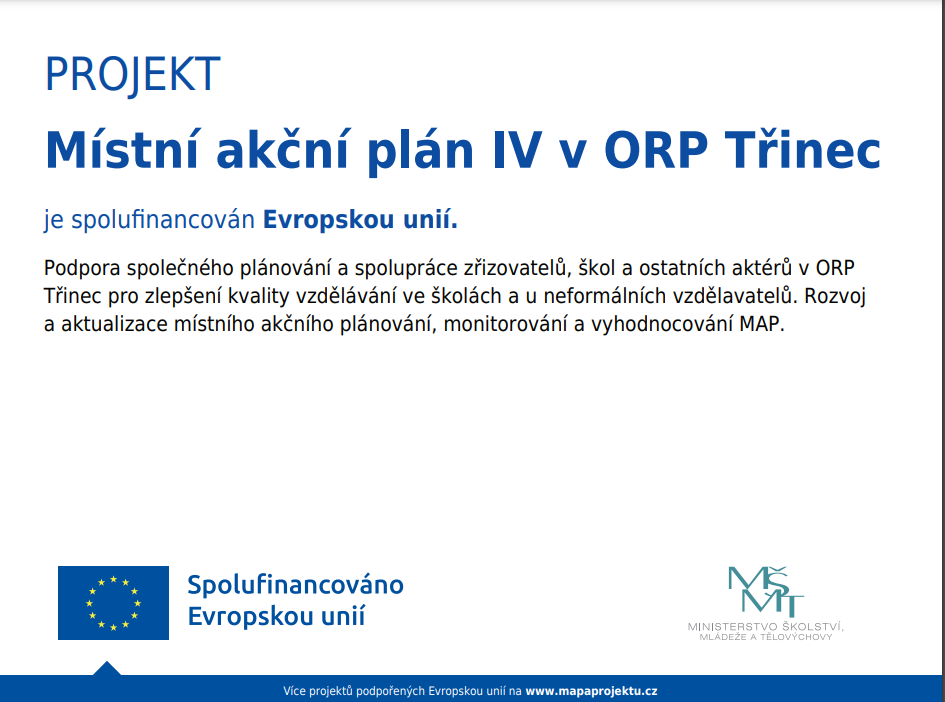 PROJEKT

Místní akční plán IV v ORP Třinec

je spolufinancován Evropskou unií.

Podpora společného plánování a spolupráce zřizovatelů, škol a ostatních aktérů v ORP Třinec pro zlepšení kvality vzdělávání ve školách a u neformálních vzdělavatelů. Rozvoj a aktualizace místního akčního plánování, monitorování a vyhodnocování MAP.

Spolufinancováno Evropskou unií

MŠMT
MINISTERSTVO ŠKOLSTVÍ, MLÁDEŽE A TĚLOVÝCHOVY

Více projektů podpořených Evropskou unií na www.mapaprojektu.cz